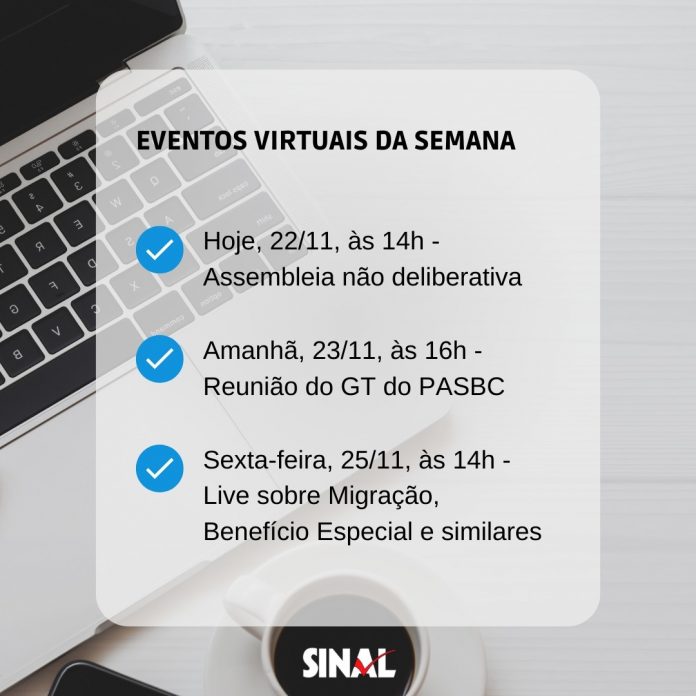 EVENTOS VIRTUAIS DA SEMANA

Hoje, 22/11, às 14h - Assembleia não deliberativa

Amanhã, 23/11, às 16h - Reunião do GT do PASBC

Sexta-feira, 25/11, às 14h - Live sobre Migração, Benefício Especial e similares

SINAL